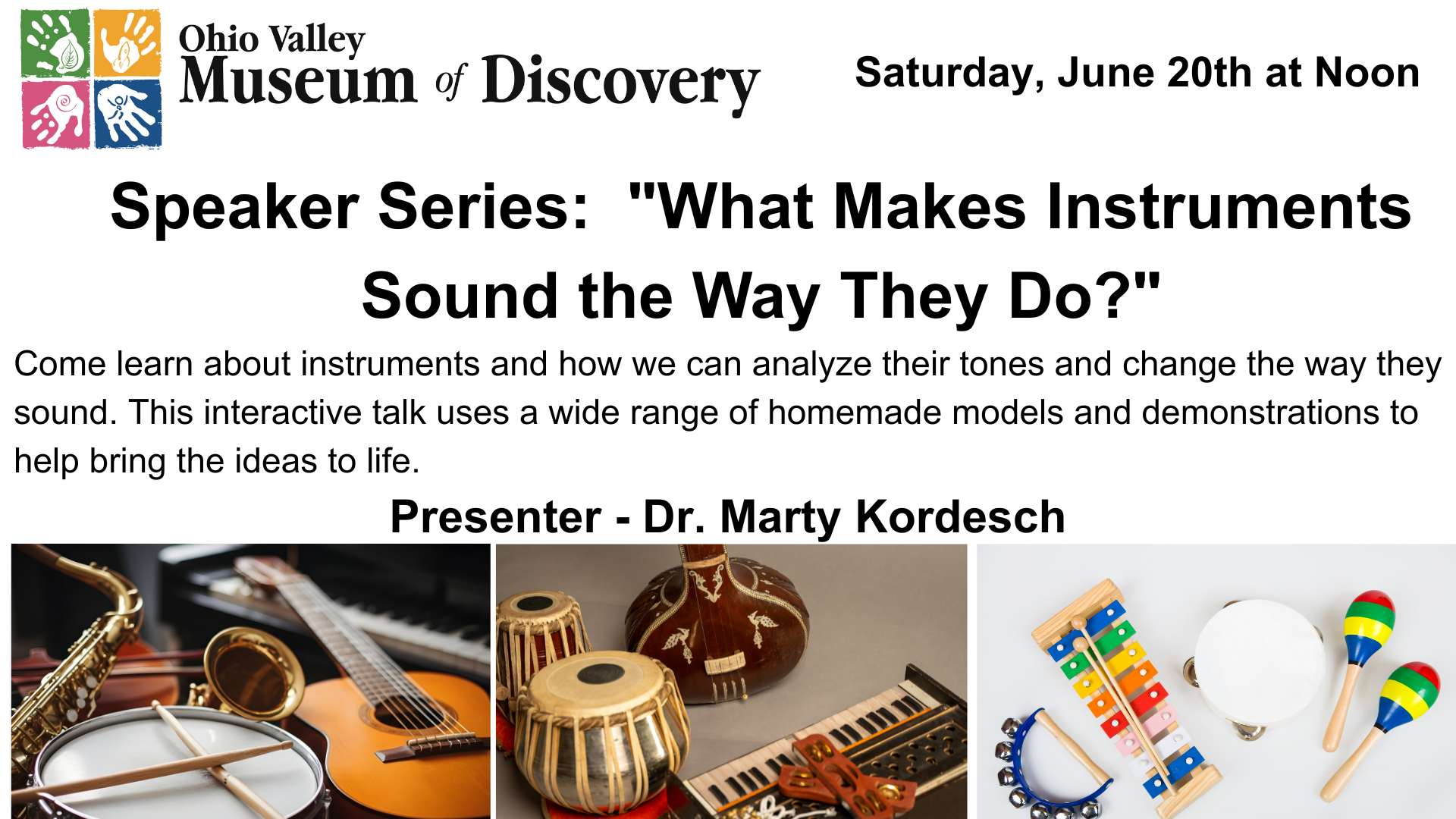 Ohio Valley Museum of Discovery

Saturday, June 20th at Noon

Speaker Series: "What Makes Instruments Sound the Way They Do?"

Come learn about instruments and how we can analyze their tones and change the way they sound. This interactive talk uses a wide range of homemade models and demonstrations to help bring the ideas to life.

Presenter - Dr. Marty Kordesch